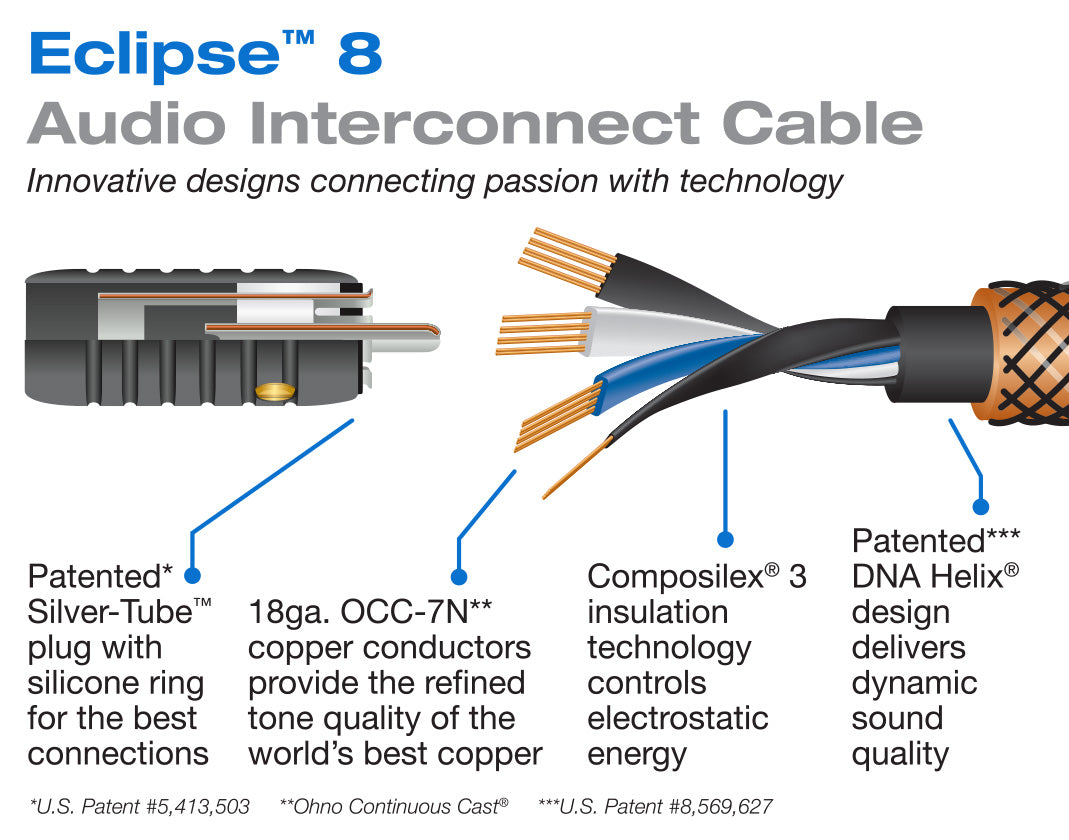 Eclipse™ 8
Audio Interconnect Cable
Innovative designs connecting passion with technology

Patented* Silver-Tube™ plug with silicone ring for the best connections

18ga. OCC-7N** copper conductors provide the refined tone quality of the world's best copper

Composilex® 3 insulation technology controls electrostatic energy

Patented*** DNA Helix® design delivers dynamic sound quality

*U.S. Patent #5,413,503 **Ohno Continuous Cast® ***U.S. Patent #8,569,627